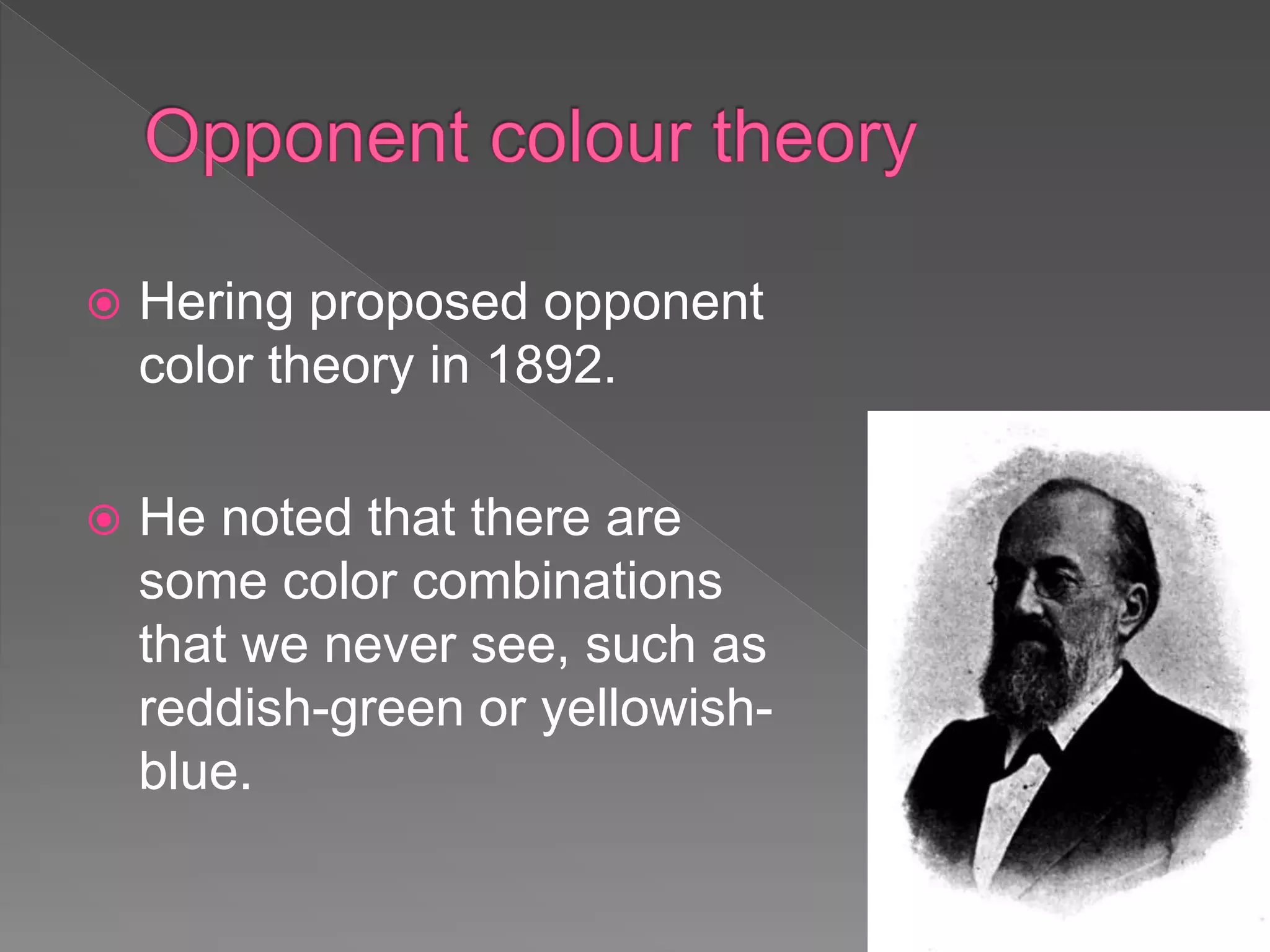 Opponent colour theory

Hering proposed opponent color theory in 1892.

He noted that there are some color combinations that we never see, such as reddish-green or yellowish-blue.